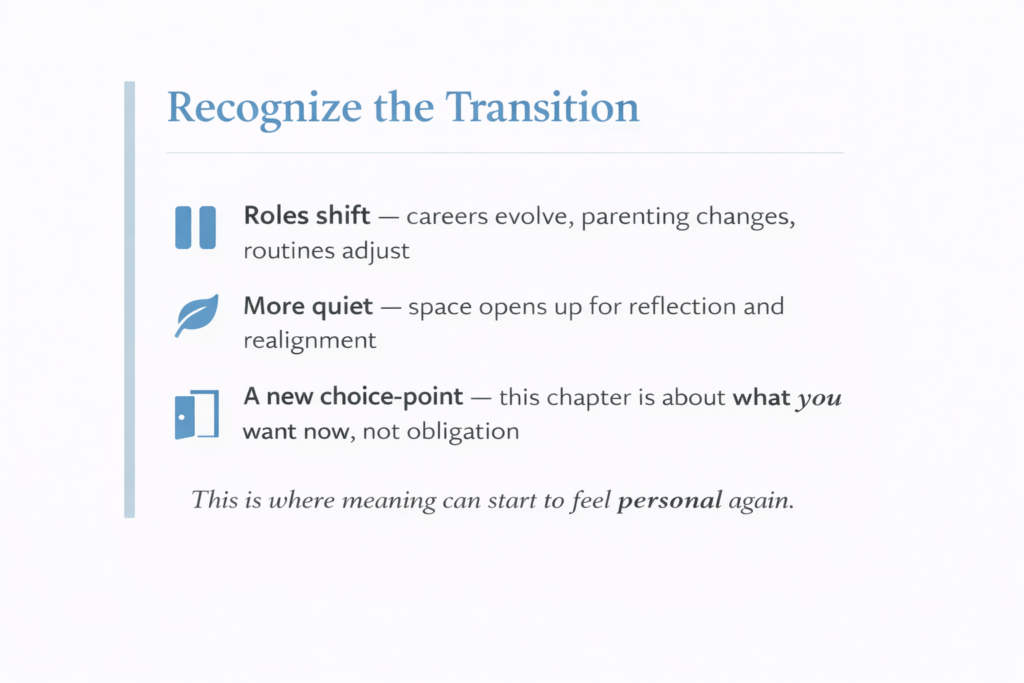 Recognize the Transition

Roles shift — careers evolve, parenting changes, routines adjust

More quiet — space opens up for reflection and realignment

A new choice-point — this chapter is about what you want now, not obligation

This is where meaning can start to feel personal again.